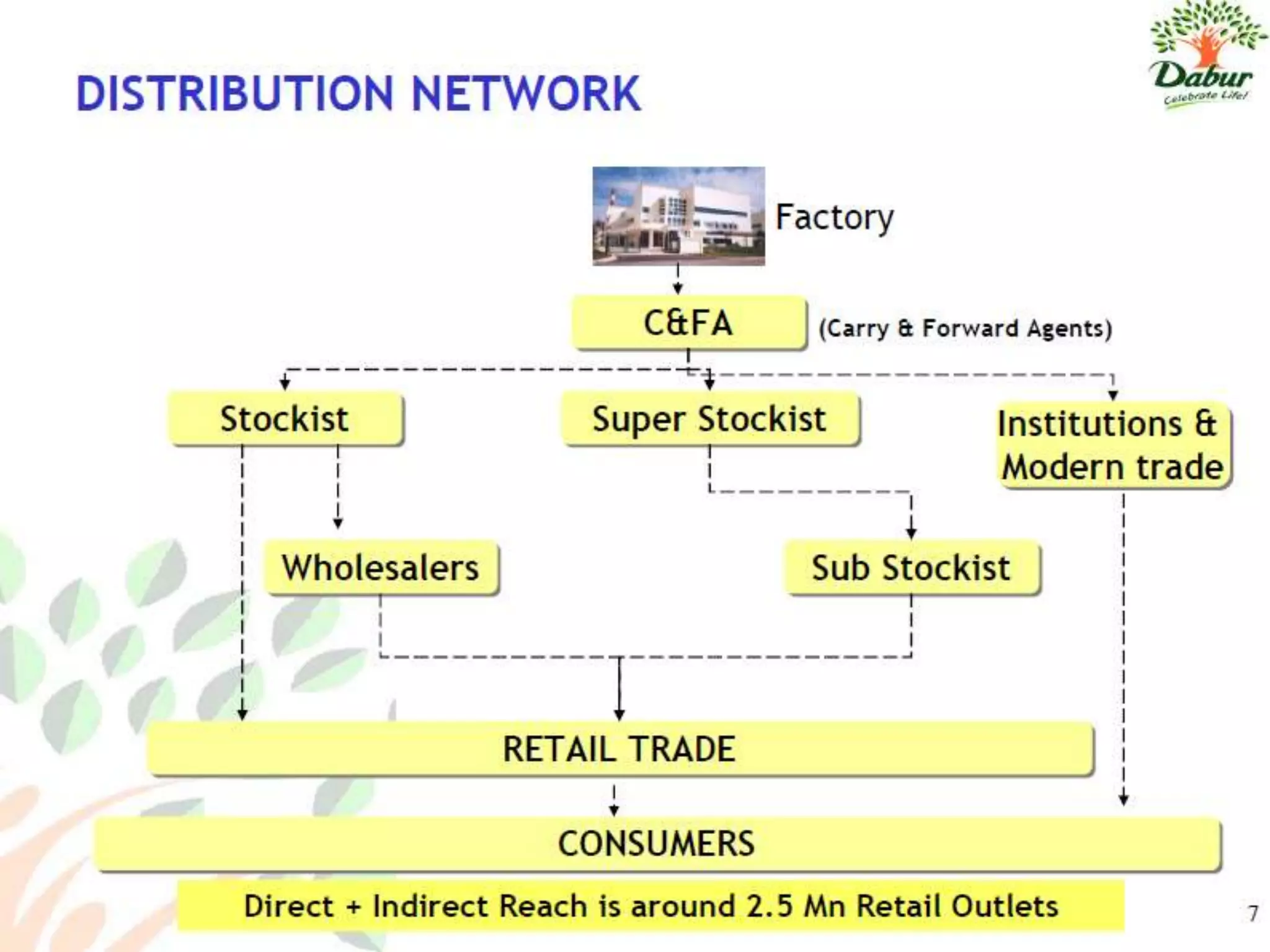 DISTRIBUTION NETWORK

Dabur
Celebrate Life!

Factory

C&FA (Carry & Forward Agents)

Stockist

Super Stockist

Institutions & Modern trade

Wholesalers

Sub Stockist

RETAIL TRADE

CONSUMERS

Direct + Indirect Reach is around 2.5 Mn Retail Outlets

7